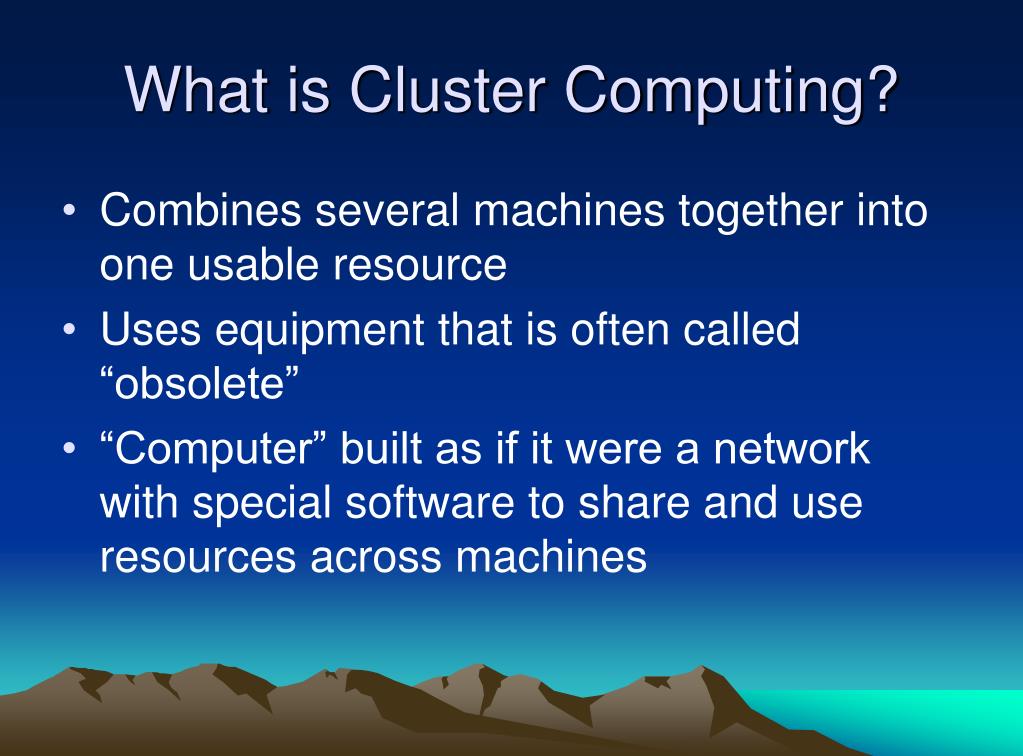 What is Cluster Computing?

• Combines several machines together into one usable resource
• Uses equipment that is often called “obsolete”
• “Computer” built as if it were a network with special software to share and use resources across machines